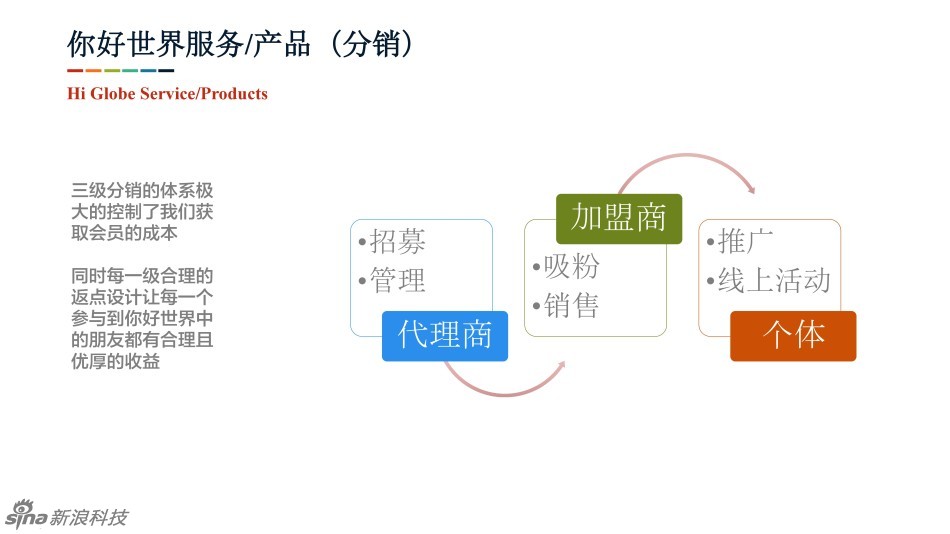 你好世界服务/产品（分销）

Hi Globe Service/Products

三级分销的体系极大的控制了我们获取会员的成本

同时每一级合理的返点设计让每一个参与到你好世界中的朋友都有合理且优厚的收益

•招募
•管理

代理商

加盟商

•吸粉
•销售

•推广
•线上活动

个体

sina 新浪科技